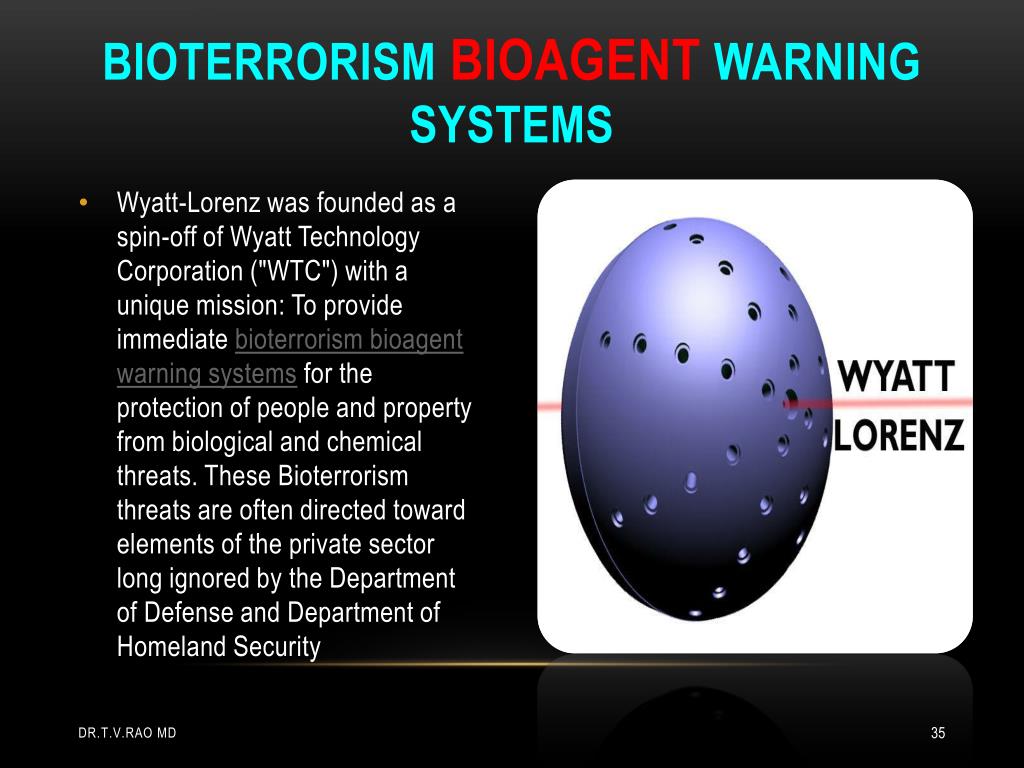 BIOTERRORISM BIOAGENT WARNING SYSTEMS

• Wyatt-Lorenz was founded as a spin-off of Wyatt Technology Corporation ("WTC") with a unique mission: To provide immediate bioterrorism bioagent warning systems for the protection of people and property from biological and chemical threats. These Bioterrorism threats are often directed toward elements of the private sector long ignored by the Department of Defense and Department of Homeland Security

WYATT LORENZ

DR.T.V.RAO MD

35